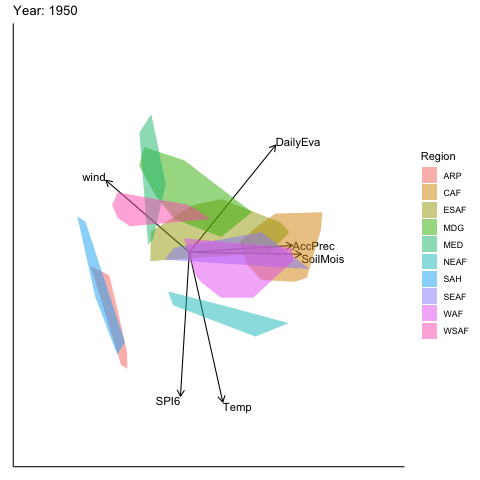 Year: 1950

DailyEva
wind
AccPrec
SoilMois
SPI6
Temp

Region
ARP
CAF
ESAF
MDG
MED
NEAF
SAH
SEAF
WAF
WSAF